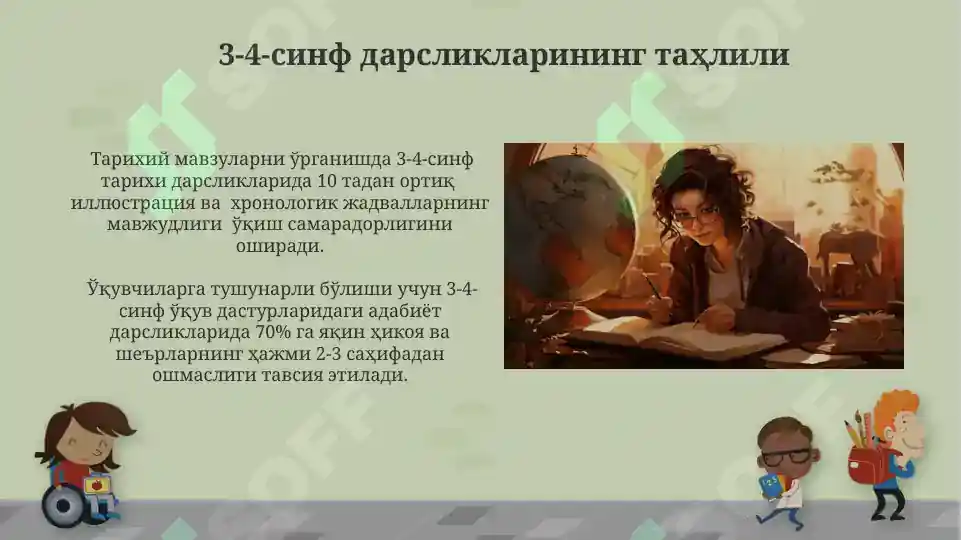 3-4-синф дарсликларининг таҳлили

Тарихий мавзуларни ўрганишда 3-4-синф тарихи дарсликларида 10 тадан ортиқ иллюстрация ва хронологик жадвалларнинг мавжудлиги ўқиш самарадорлигини оширади.

Ўқувчиларга тушунарли бўлиши учун 3-4-синф ўқув дастурларидаги адабиёт дарсликларида 70% га яқин ҳикоя ва шеърларнинг ҳажми 2-3 саҳифадан ошмаслиги тавсия этилади.